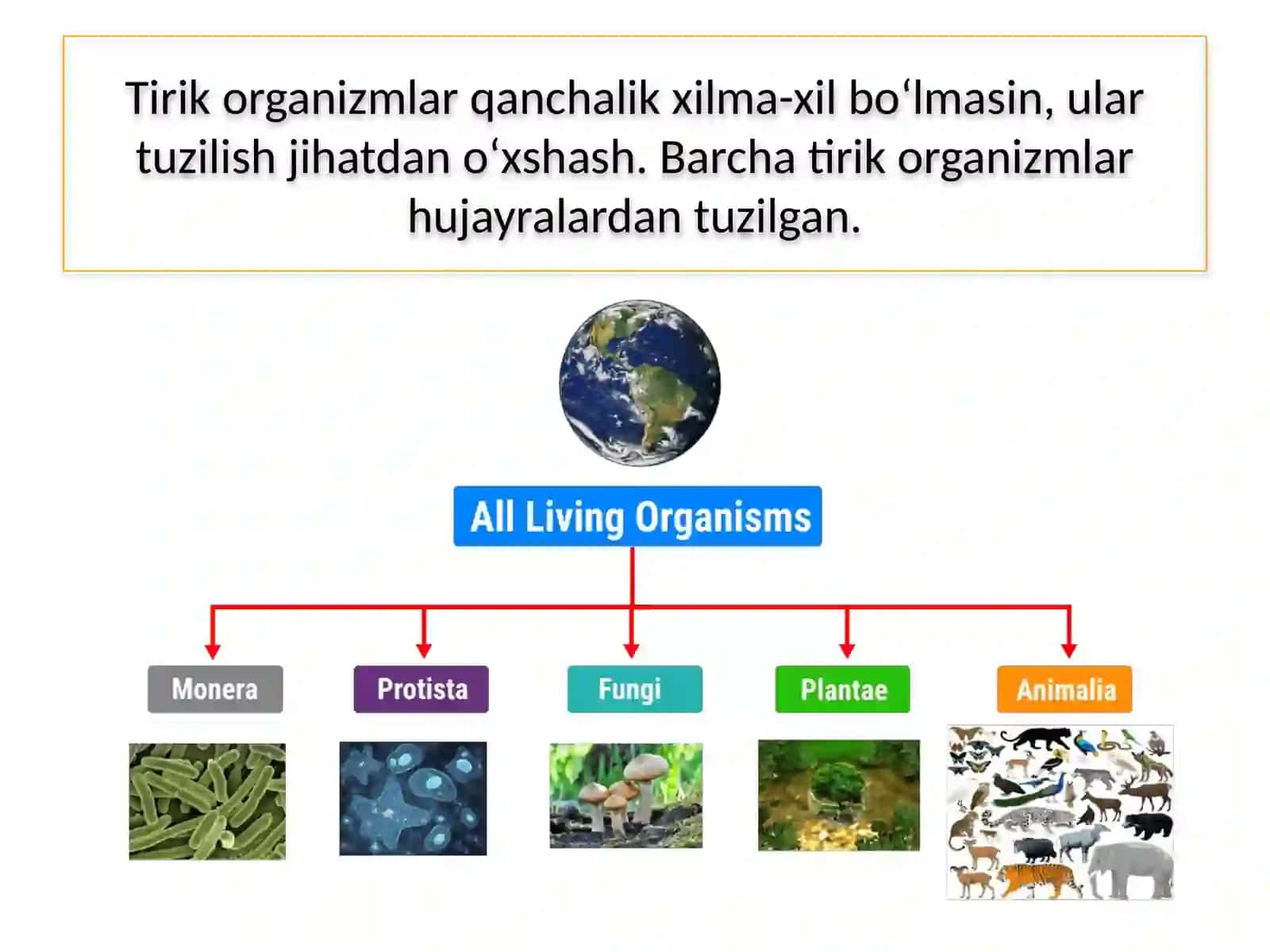 Tirik organizmlar qanchalik xilma-xil bo‘lmasin, ular tuzilish jihatdan o‘xshash. Barcha tirik organizmlar hujayralardan tuzilgan.

All Living Organisms

Monera

Protista

Fungi

Plantae

Animalia